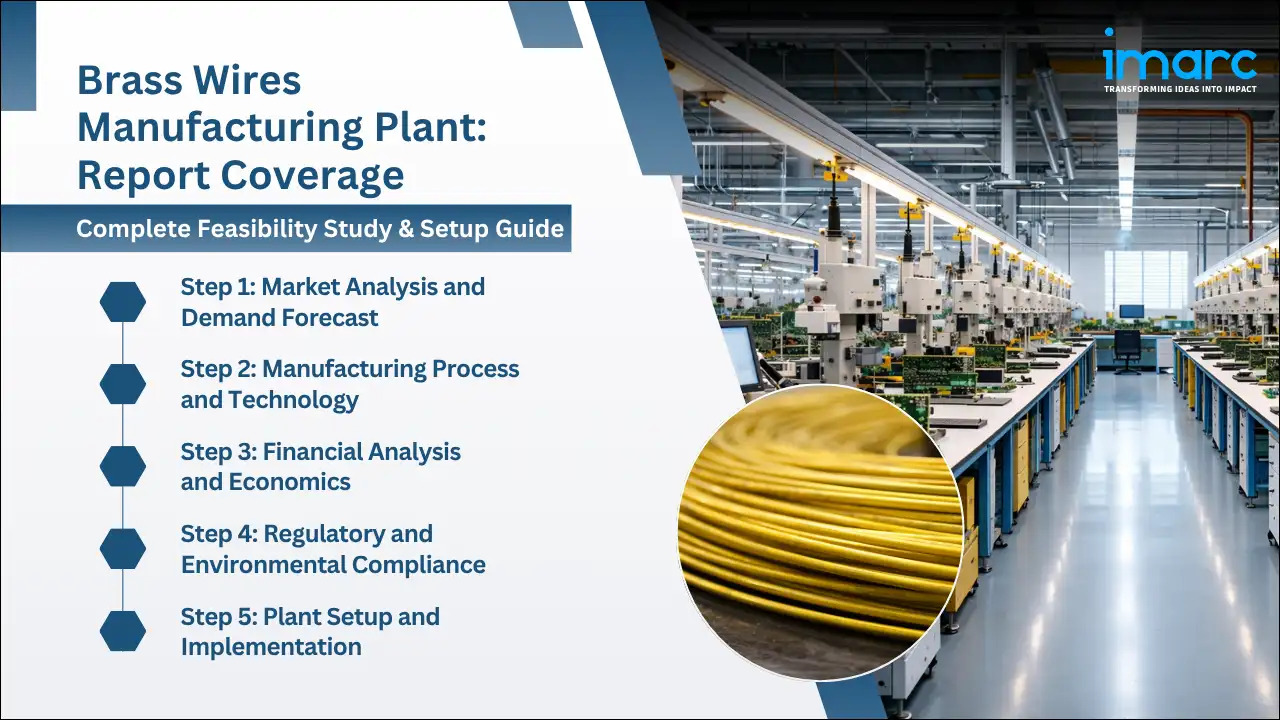 Brass Wires Manufacturing Plant: Report Coverage

Complete Feasibility Study & Setup Guide

Step 1: Market Analysis and Demand Forecast

Step 2: Manufacturing Process and Technology

Step 3: Financial Analysis and Economics

Step 4: Regulatory and Environmental Compliance

Step 5: Plant Setup and Implementation

imarc
TRANSFORMING IDEAS INTO IMPACT